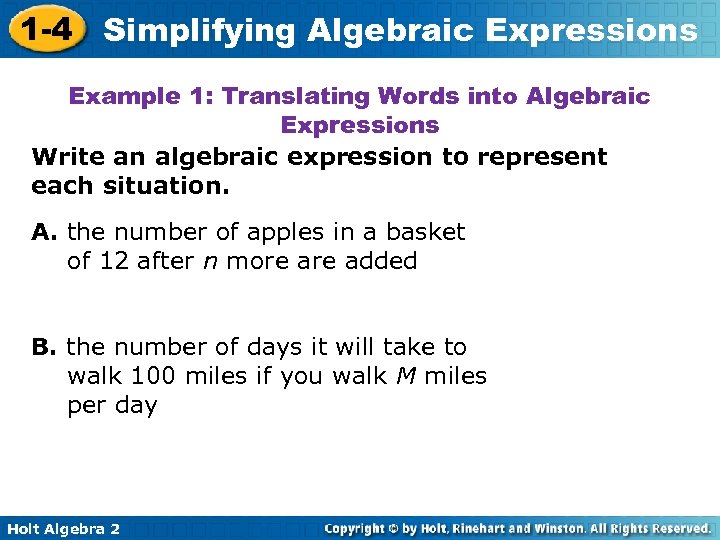 1-4 Simplifying Algebraic Expressions

Example 1: Translating Words into Algebraic Expressions

Write an algebraic expression to represent each situation.

A. the number of apples in a basket of 12 after $n$ more are added

B. the number of days it will take to walk 100 miles if you walk $M$ miles per day

Holt Algebra 2

Copyright © by Holt, Rinehart and Winston. All Rights Reserved.